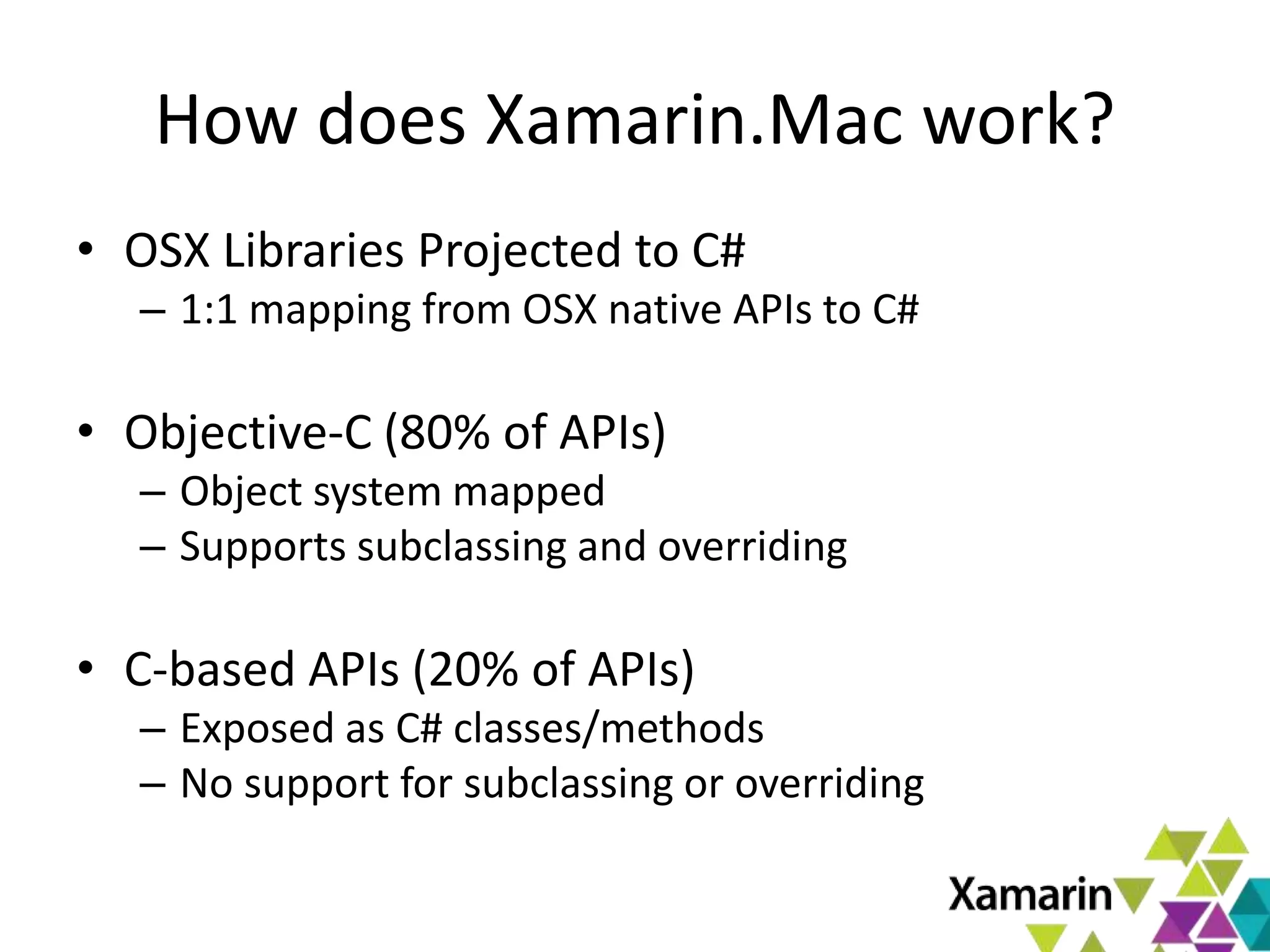 How does Xamarin.Mac work?

• OSX Libraries Projected to C#
– 1:1 mapping from OSX native APIs to C#

• Objective-C (80% of APIs)
– Object system mapped
– Supports subclassing and overriding

• C-based APIs (20% of APIs)
– Exposed as C# classes/methods
– No support for subclassing or overriding

Xamarin